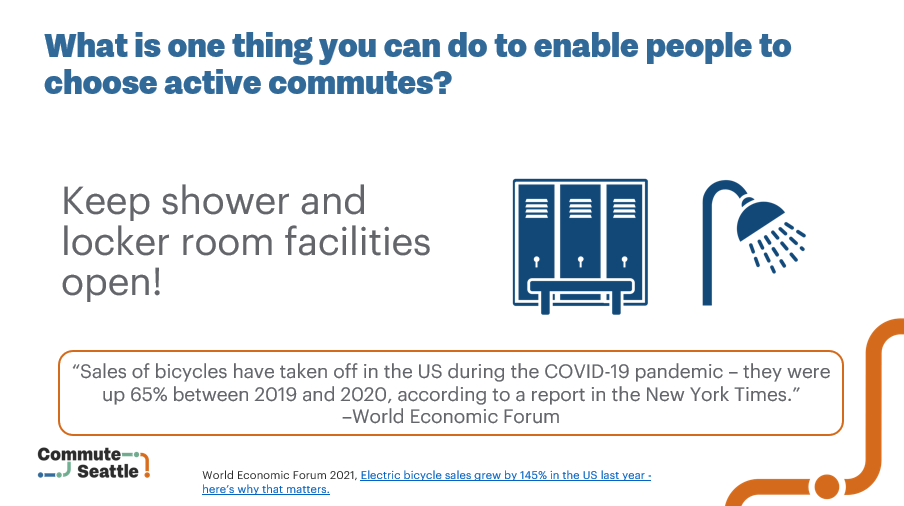 What is one thing you can do to enable people to choose active commutes?

Keep shower and locker room facilities open!

“Sales of bicycles have taken off in the US during the COVID-19 pandemic – they were up 65% between 2019 and 2020, according to a report in the New York Times.” –World Economic Forum

Commute Seattle

World Economic Forum 2021, Electric bicycle sales grew by 145% in the US last year - here’s why that matters.